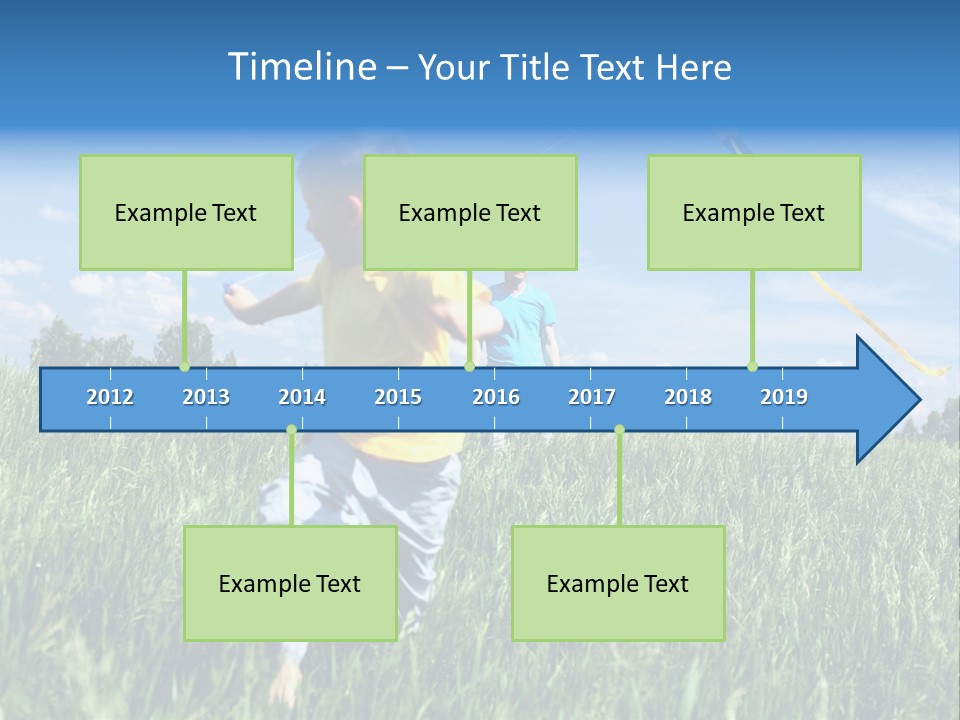 Timeline – Your Title Text Here

Example Text

Example Text

Example Text

2012 2013 2014 2015 2016 2017 2018 2019

Example Text

Example Text